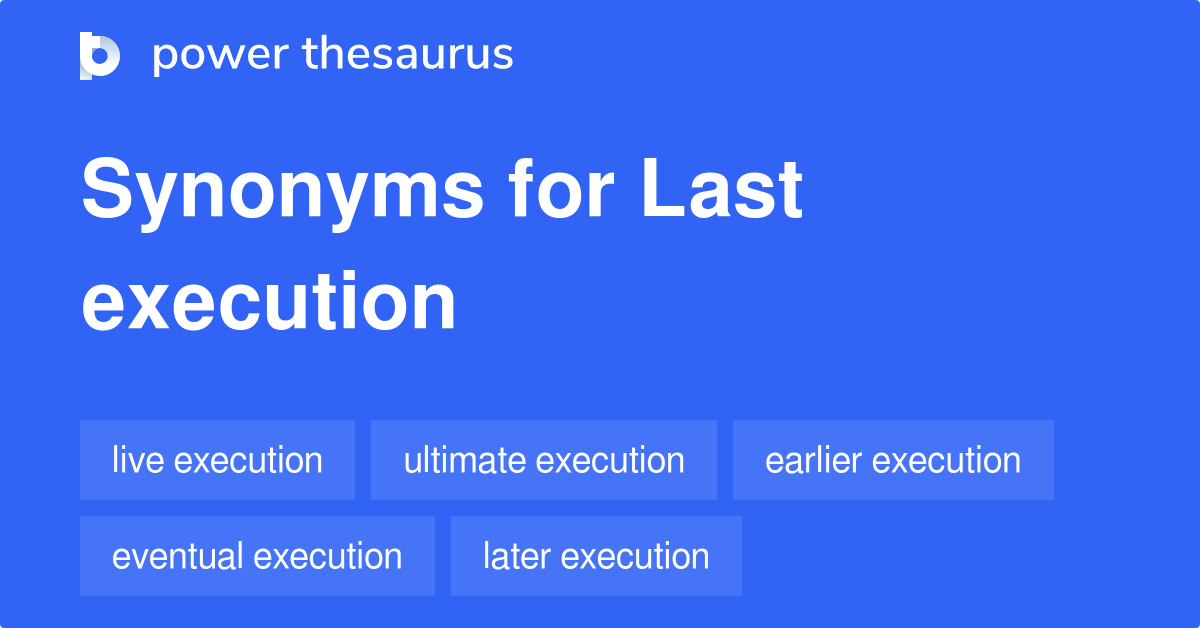 power thesaurus

Synonyms for Last execution

live execution
ultimate execution
earlier execution
eventual execution
later execution